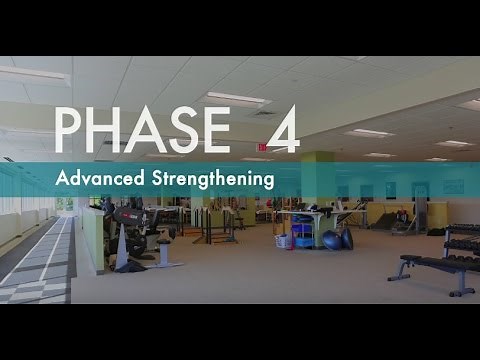 PHASE 4

Advanced Strengthening